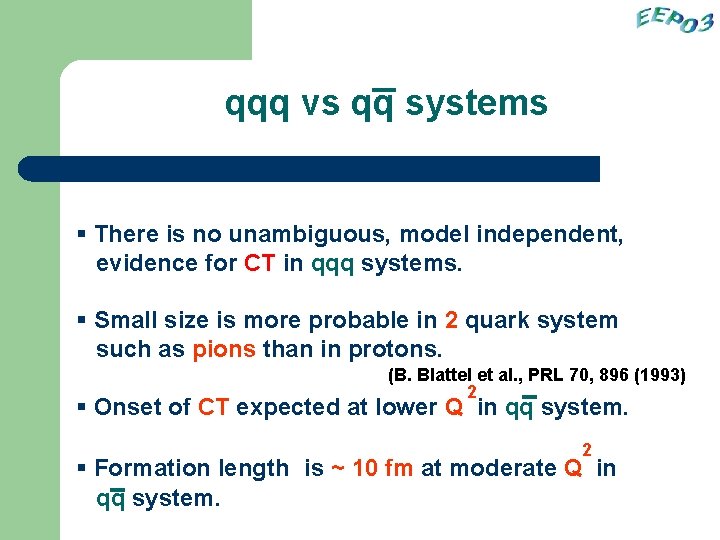 EEP03

qqq vs $q\bar{q}$ systems

▪ There is no unambiguous, model independent, evidence for CT in qqq systems.

▪ Small size is more probable in 2 quark system such as pions than in protons.

(B. Blattel et al., PRL 70, 896 (1993)

▪ Onset of CT expected at lower $Q^2$ in $q\bar{q}$ system.

▪ Formation length is ~ 10 fm at moderate $Q^2$ in $q\bar{q}$ system.